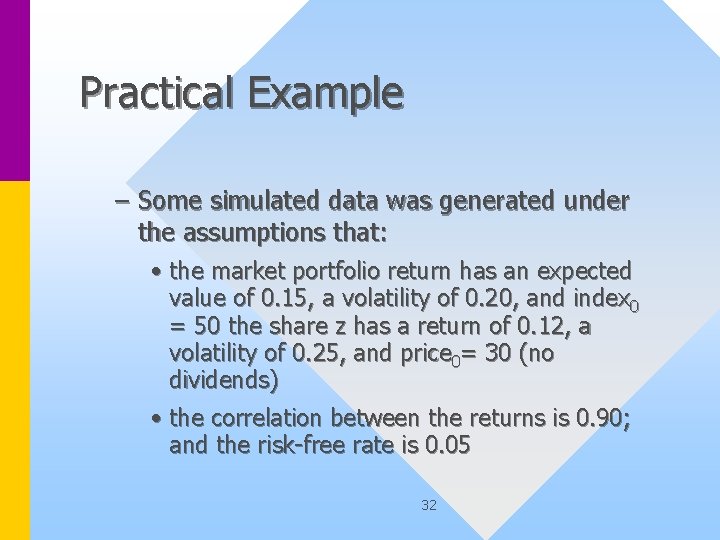 Practical Example

– Some simulated data was generated under the assumptions that:

• the market portfolio return has an expected value of 0.15, a volatility of 0.20, and index$_0$ = 50 the share z has a return of 0.12, a volatility of 0.25, and price$_0$= 30 (no dividends)

• the correlation between the returns is 0.90; and the risk-free rate is 0.05

32